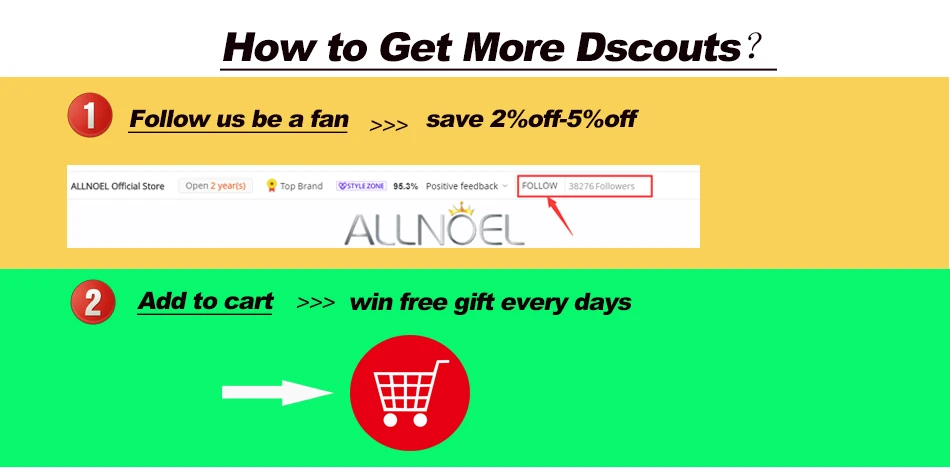 How to Get More Dscouts?

1 Follow us be a fan >>> save 2%off-5%off

ALLNOEL Official Store Open 2 year(s) Top Brand STYLE ZONE 95.3% Positive feedback FOLLOW 38276 Followers

ALLNOEL

2 Add to cart >>> win free gift every days